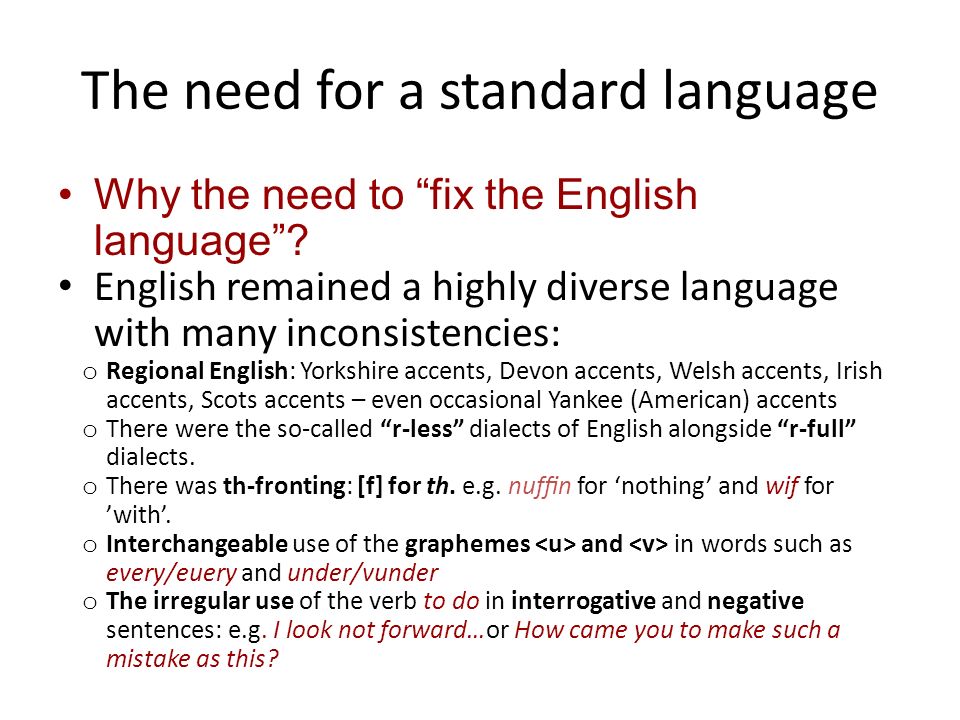 The need for a standard language

• Why the need to “fix the English language”?
• English remained a highly diverse language with many inconsistencies:
  o Regional English: Yorkshire accents, Devon accents, Welsh accents, Irish accents, Scots accents – even occasional Yankee (American) accents
  o There were the so-called “r-less” dialects of English alongside “r-full” dialects.
  o There was th-fronting: [f] for th. e.g. nuffin for ‘nothing’ and wif for ’with’.
  o Interchangeable use of the graphemes <u> and <v> in words such as every/euery and under/vunder
  o The irregular use of the verb to do in interrogative and negative sentences: e.g. I look not forward…or How came you to make such a mistake as this?